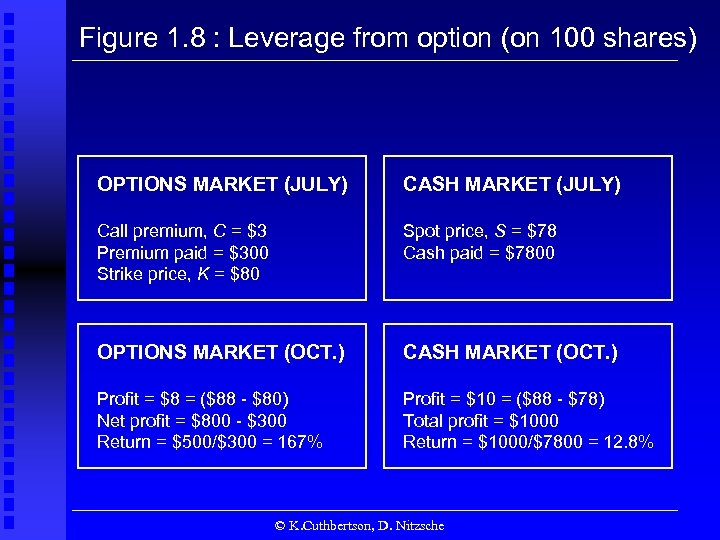 Figure 1.8 : Leverage from option (on 100 shares)

OPTIONS MARKET (JULY)

Call premium, $C$ = \$3
Premium paid = \$300
Strike price, $K$ = \$80

CASH MARKET (JULY)

Spot price, $S$ = \$78
Cash paid = \$7800

OPTIONS MARKET (OCT.)

Profit = \$8 = (\$88 - \$80)
Net profit = \$800 - \$300
Return = \$500/\$300 = 167%

CASH MARKET (OCT.)

Profit = \$10 = (\$88 - \$78)
Total profit = \$1000
Return = \$1000/\$7800 = 12.8%

© K.Cuthbertson, D. Nitzsche